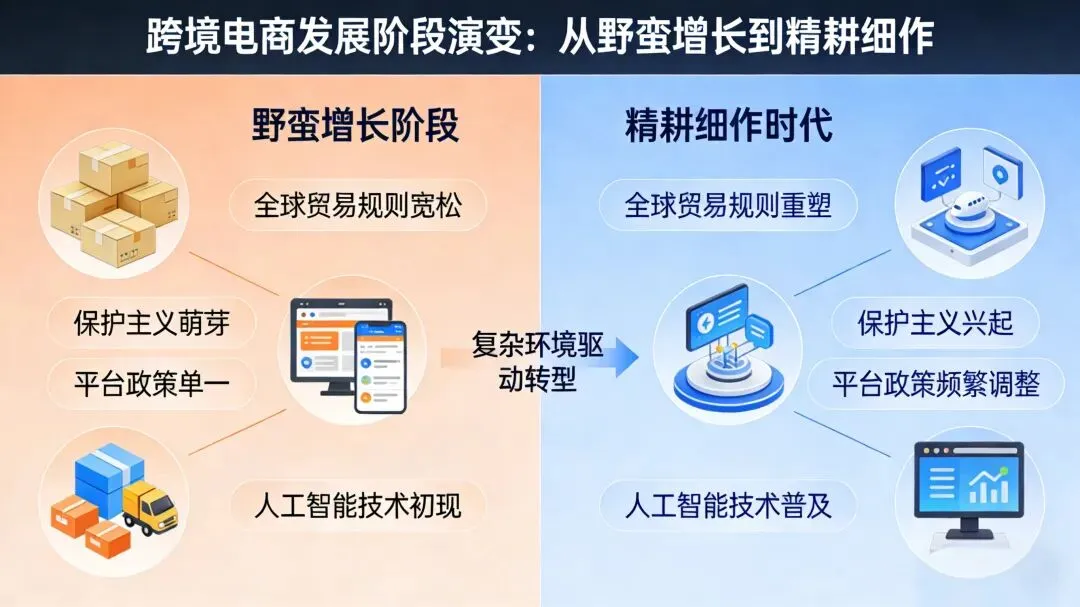 跨境电商发展阶段演变：从野蛮增长到精耕细作

野蛮增长阶段

全球贸易规则宽松

保护主义萌芽

平台政策单一

人工智能技术初现

复杂环境驱动转型

精耕细作时代

全球贸易规则重塑

保护主义兴起

平台政策频繁调整

人工智能技术普及